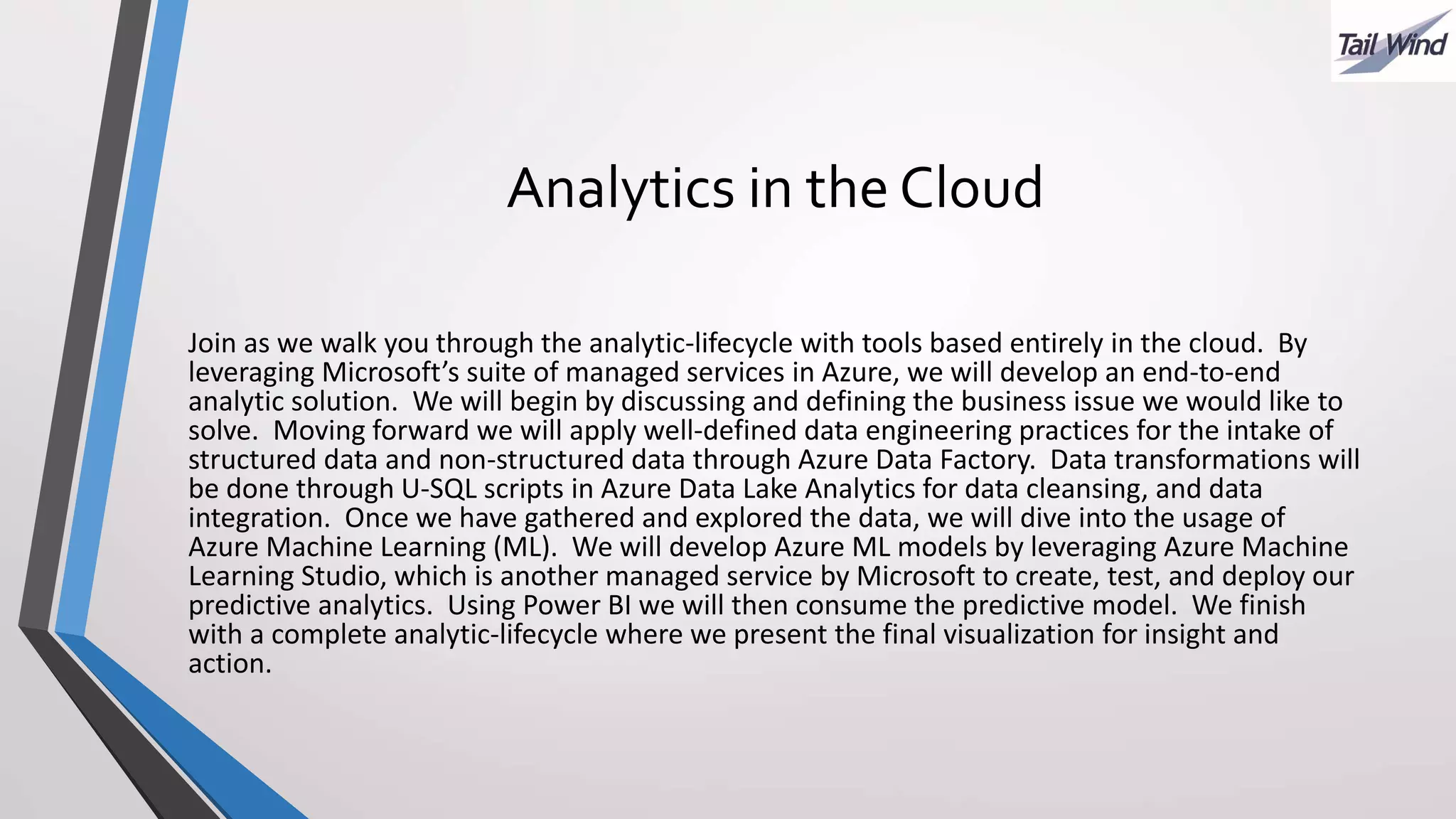 Tail Wind

Analytics in the Cloud

Join as we walk you through the analytic-lifecycle with tools based entirely in the cloud. By leveraging Microsoft's suite of managed services in Azure, we will develop an end-to-end analytic solution. We will begin by discussing and defining the business issue we would like to solve. Moving forward we will apply well-defined data engineering practices for the intake of structured data and non-structured data through Azure Data Factory. Data transformations will be done through U-SQL scripts in Azure Data Lake Analytics for data cleansing, and data integration. Once we have gathered and explored the data, we will dive into the usage of Azure Machine Learning (ML). We will develop Azure ML models by leveraging Azure Machine Learning Studio, which is another managed service by Microsoft to create, test, and deploy our predictive analytics. Using Power BI we will then consume the predictive model. We finish with a complete analytic-lifecycle where we present the final visualization for insight and action.